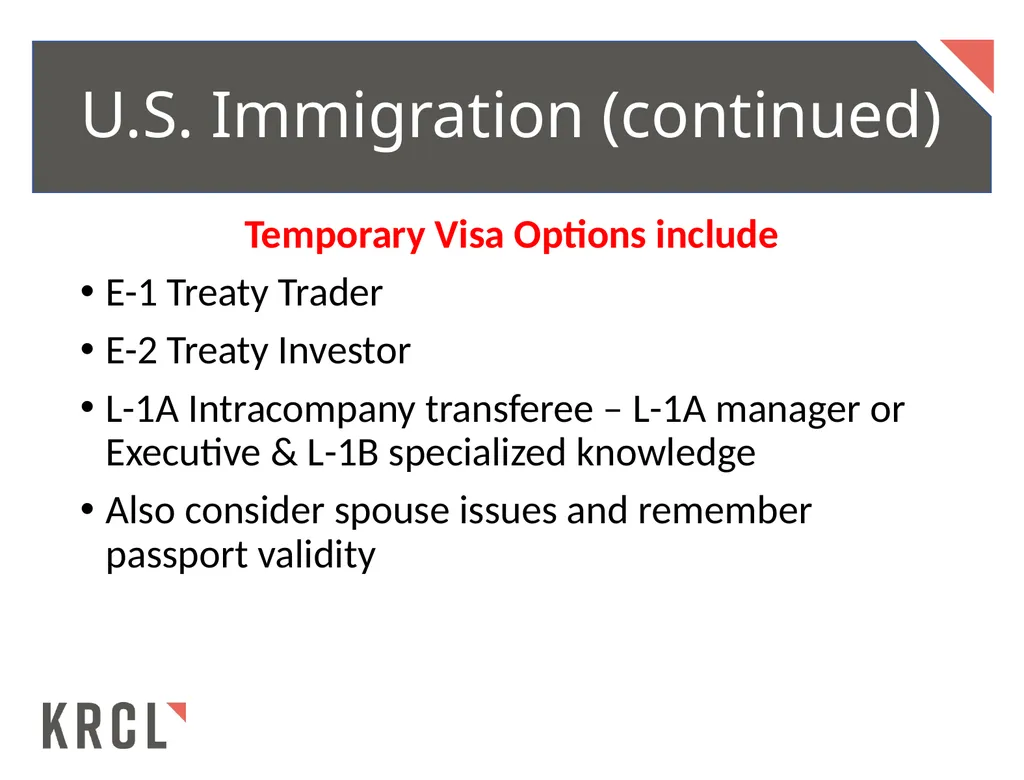 U.S. Immigration (continued)

Temporary Visa Options include

• E-1 Treaty Trader

• E-2 Treaty Investor

• L-1A Intracompany transferee – L-1A manager or Executive & L-1B specialized knowledge

• Also consider spouse issues and remember passport validity

KRCL